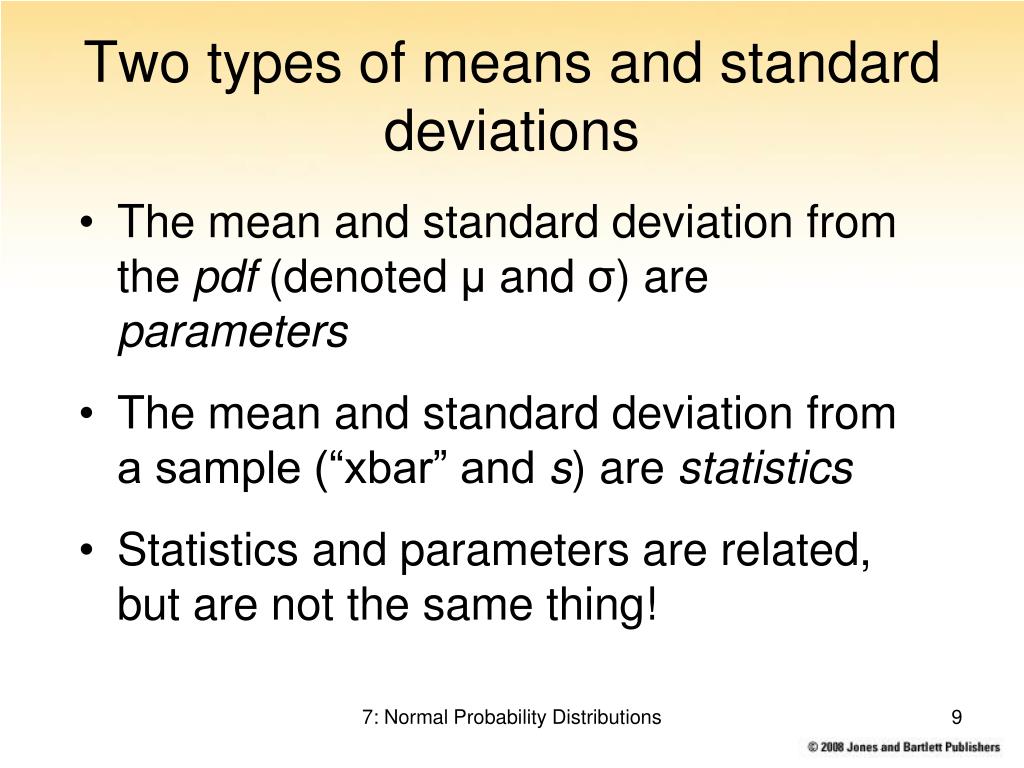 Two types of means and standard deviations

• The mean and standard deviation from the pdf (denoted μ and σ) are parameters

• The mean and standard deviation from a sample (“xbar” and s) are statistics

• Statistics and parameters are related, but are not the same thing!

7: Normal Probability Distributions

9

© 2008 Jones and Bartlett Publishers